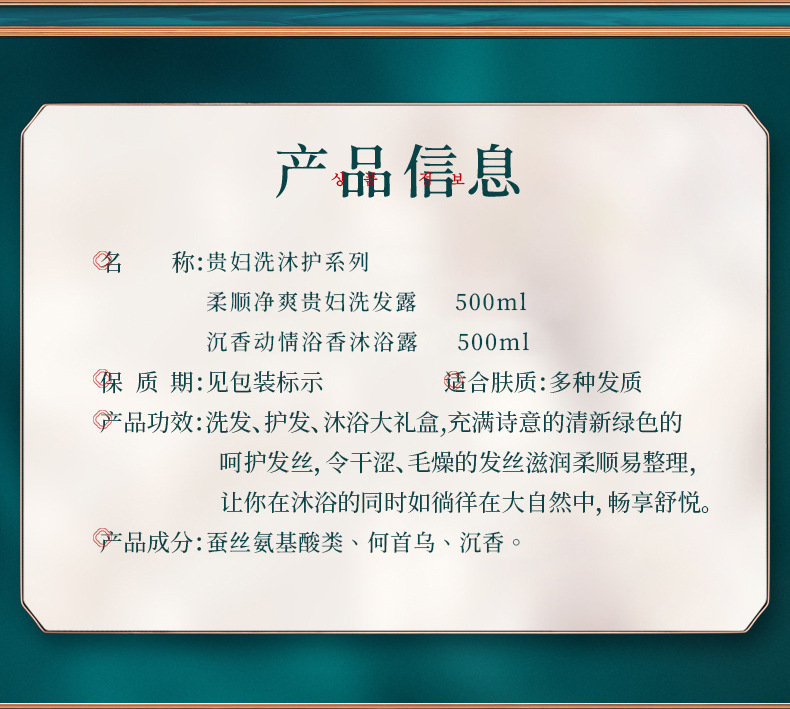 产品信息

상 품 정 보

名　　称:贵妇洗沐护系列

柔顺净爽贵妇洗发露　500ml

沉香动情浴香沐浴露　500ml

保 质 期:见包装标示　　　适合肤质:多种发质

产品功效:洗发、护发、沐浴大礼盒,充满诗意的清新绿色的呵护发丝,令干涩、毛燥的发丝滋润柔顺易整理,让你在沐浴的同时如徜徉在大自然中,畅享舒悦。

产品成分:蚕丝氨基酸类、何首乌、沉香。